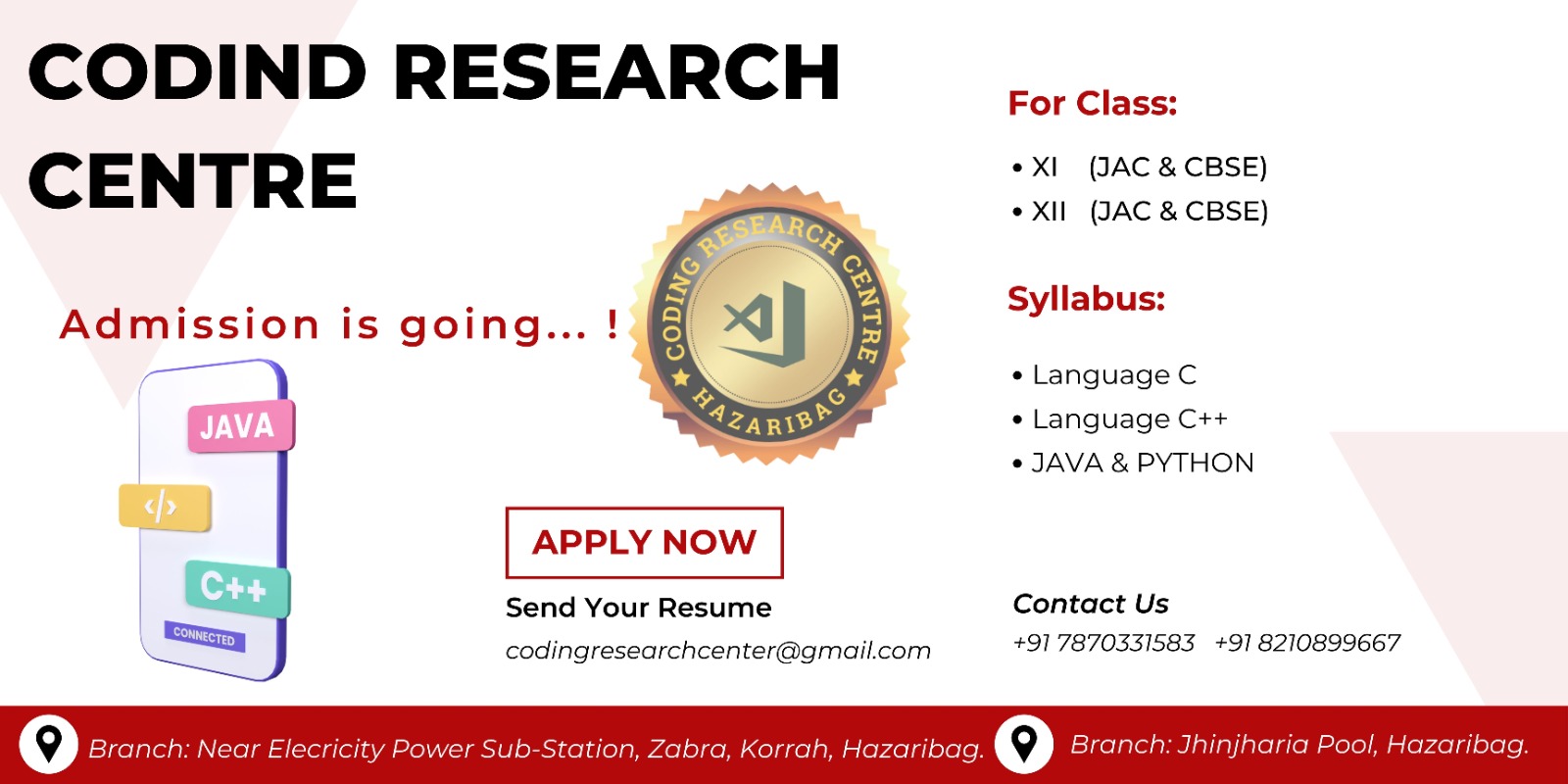 CODIND RESEARCH CENTRE

Admission is going... !

JAVA

</>

C++

CONNECTED

CODING RESEARCH CENTRE
HAZARIBAG

APPLY NOW

Send Your Resume

codingresearchcenter@gmail.com

For Class:

• XI (JAC & CBSE)
• XII (JAC & CBSE)

Syllabus:

• Language C
• Language C++
• JAVA & PYTHON

Contact Us

+91 7870331583 +91 8210899667

Branch: Near Elecricity Power Sub-Station, Zabra, Korrah, Hazaribag.

Branch: Jhinjharia Pool, Hazaribag.